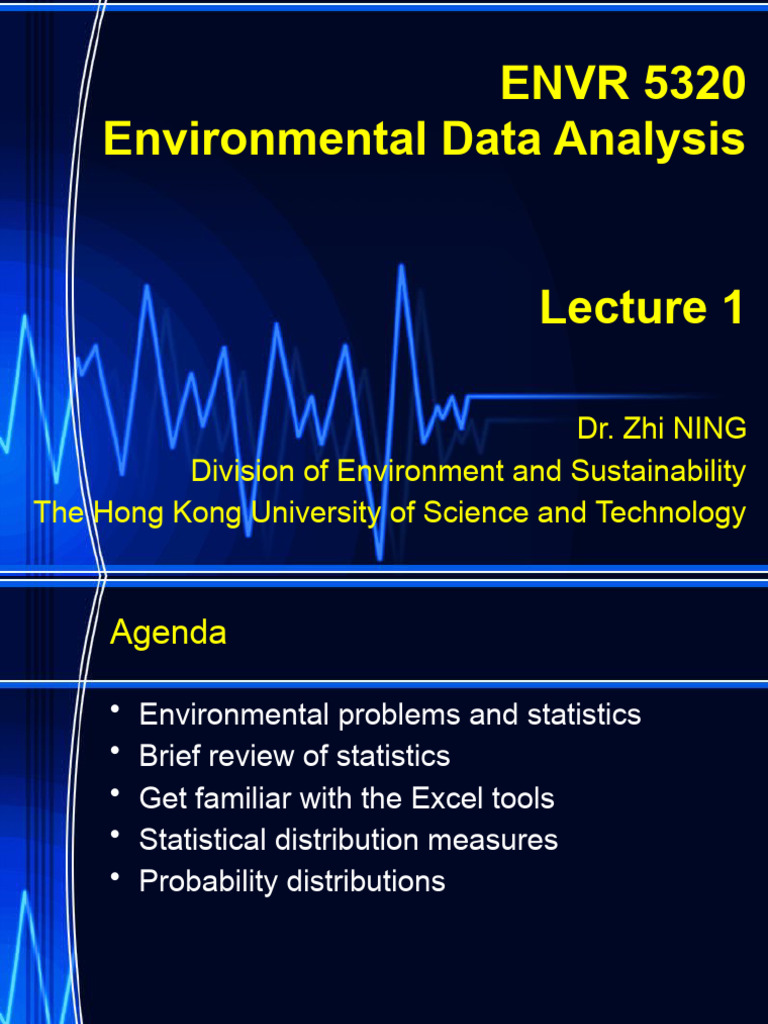 ENVR 5320
Environmental Data Analysis

Lecture 1

Dr. Zhi NING
Division of Environment and Sustainability
The Hong Kong University of Science and Technology

Agenda

• Environmental problems and statistics
• Brief review of statistics
• Get familiar with the Excel tools
• Statistical distribution measures
• Probability distributions